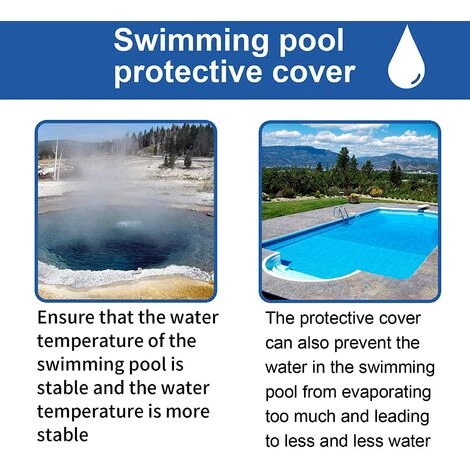 Swimming pool protective cover

Ensure that the water temperature of the swimming pool is stable and the water temperature is more stable

The protective cover can also prevent the water in the swimming pool from evaporating too much and leading to less and less water